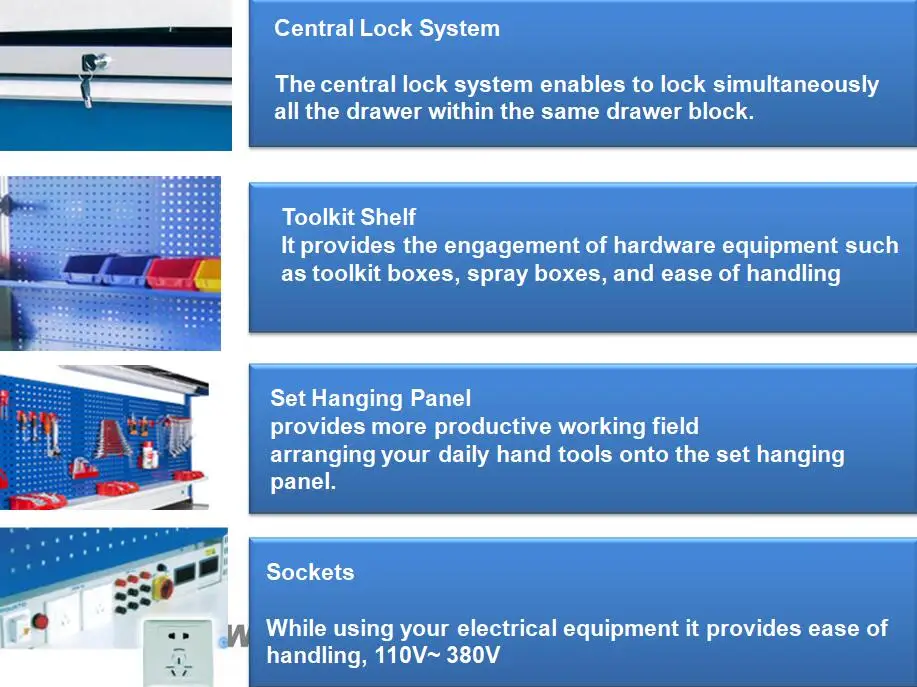 Central Lock System

The central lock system enables to lock simultaneously all the drawer within the same drawer block.

Toolkit Shelf
It provides the engagement of hardware equipment such as toolkit boxes, spray boxes, and ease of handling

Set Hanging Panel
provides more productive working field
arranging your daily hand tools onto the set hanging panel.

Sockets

While using your electrical equipment it provides ease of handling, 110V~ 380V